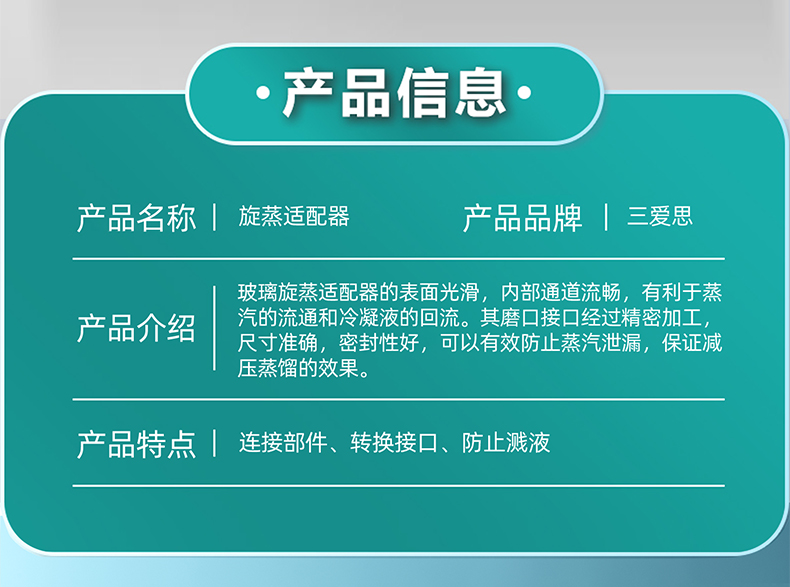 ·产品信息·

产品名称 | 旋蒸适配器

产品品牌 | 三爱思

产品介绍 | 玻璃旋蒸适配器的表面光滑，内部通道流畅，有利于蒸汽的流通和冷凝液的回流。其磨口接口经过精密加工，尺寸准确，密封性好，可以有效防止蒸汽泄漏，保证减压蒸馏的效果。

产品特点 | 连接部件、转换接口、防止溅液